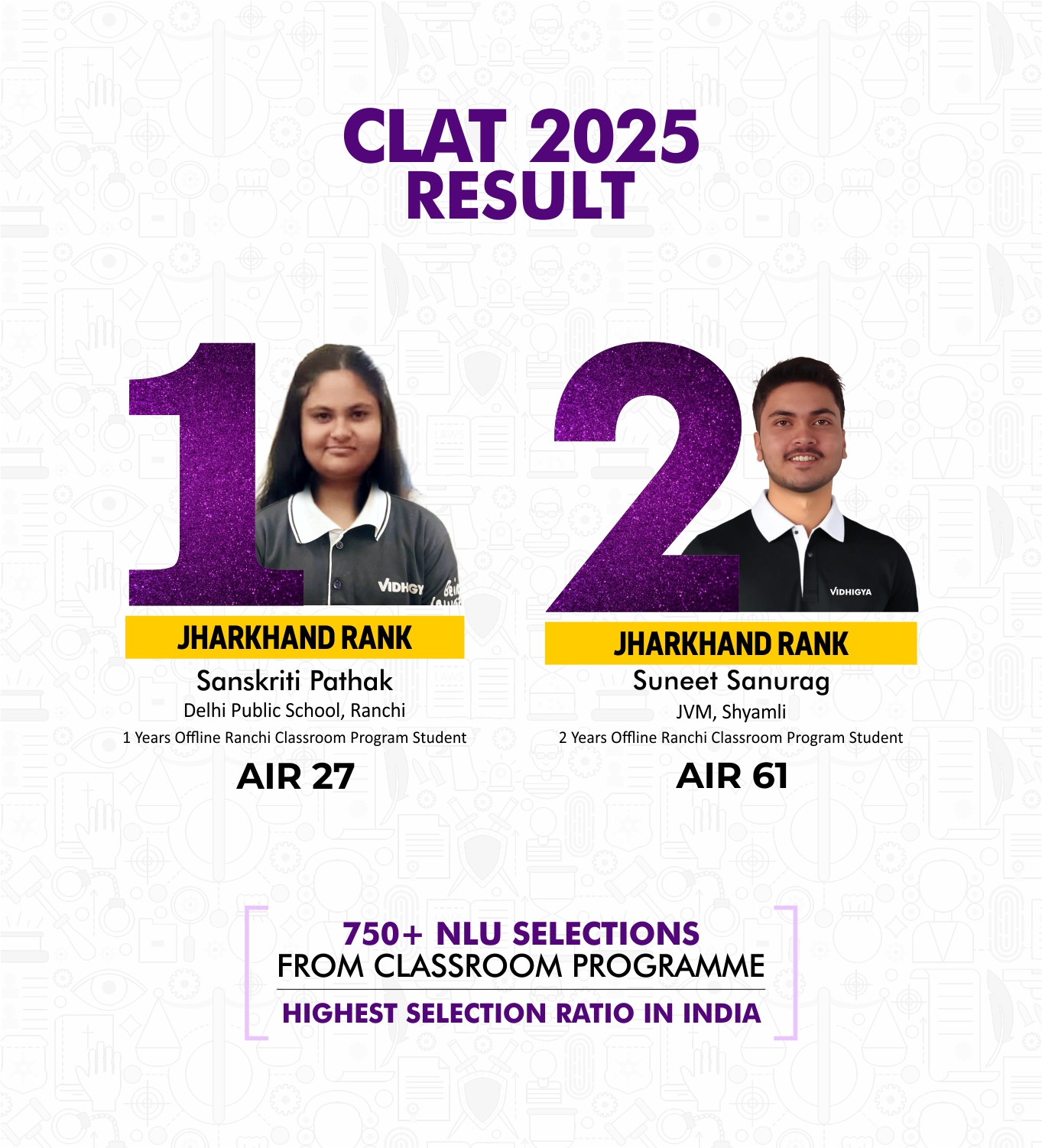 CLAT 2025
RESULT

1

VIDHGY

JHARKHAND RANK
Sanskriti Pathak
Delhi Public School, Ranchi
1 Years Offline Ranchi Classroom Program Student
AIR 27

2

VIDHIGYA

JHARKHAND RANK
Suneet Sanurag
JVM, Shyamli
2 Years Offline Ranchi Classroom Program Student
AIR 61

750+ NLU SELECTIONS
FROM CLASSROOM PROGRAMME
HIGHEST SELECTION RATIO IN INDIA